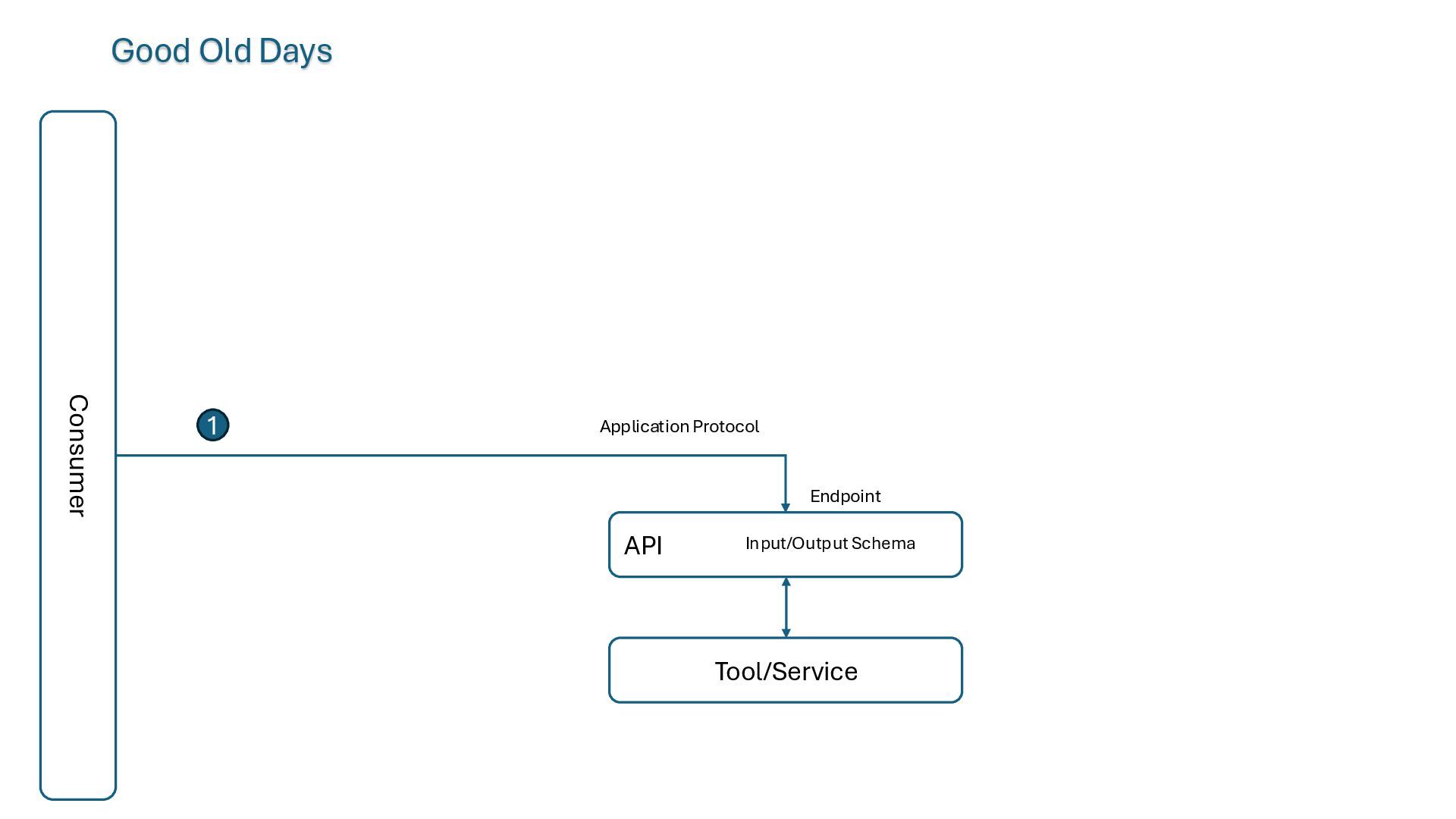 Good Old Days

Consumer

1

Application Protocol

Endpoint

API

Input/Output Schema

Tool/Service